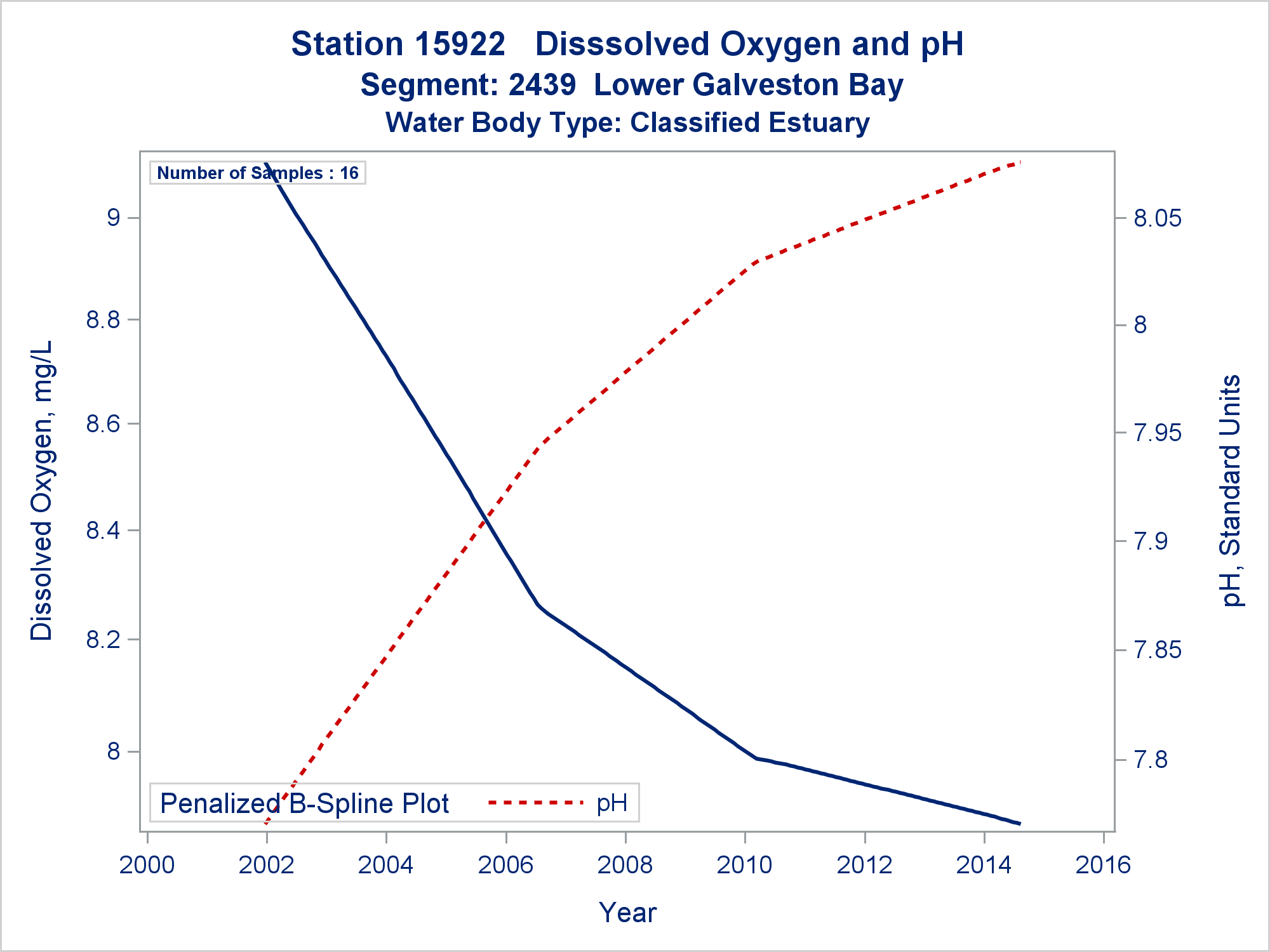 Station 15922 Disssolved Oxygen and pH
Segment: 2439 Lower Galveston Bay
Water Body Type: Classified Estuary

Number of Samples : 16

Dissolved Oxygen, mg/L

9
8.8
8.6
8.4
8.2
8

pH, Standard Units

8.05
8
7.95
7.9
7.85
7.8

Penalized B-Spline Plot pH

2000 2002 2004 2006 2008 2010 2012 2014 2016

Year